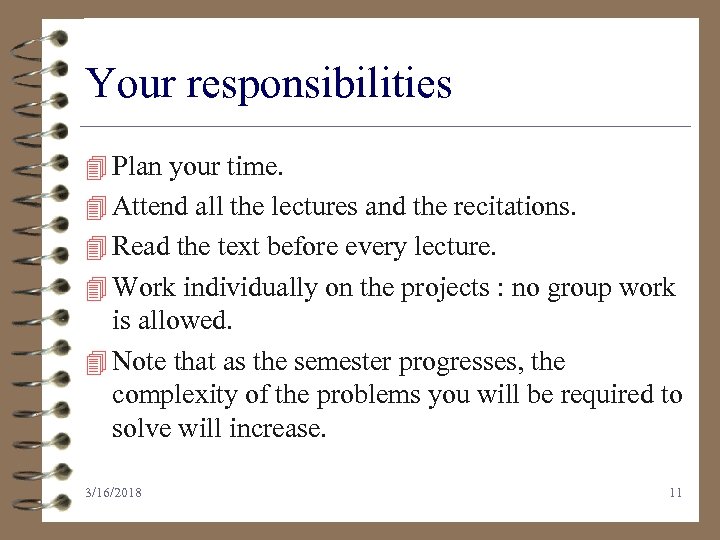 Your responsibilities

Plan your time.

Attend all the lectures and the recitations.

Read the text before every lecture.

Work individually on the projects : no group work is allowed.

Note that as the semester progresses, the complexity of the problems you will be required to solve will increase.

3/16/2018

11